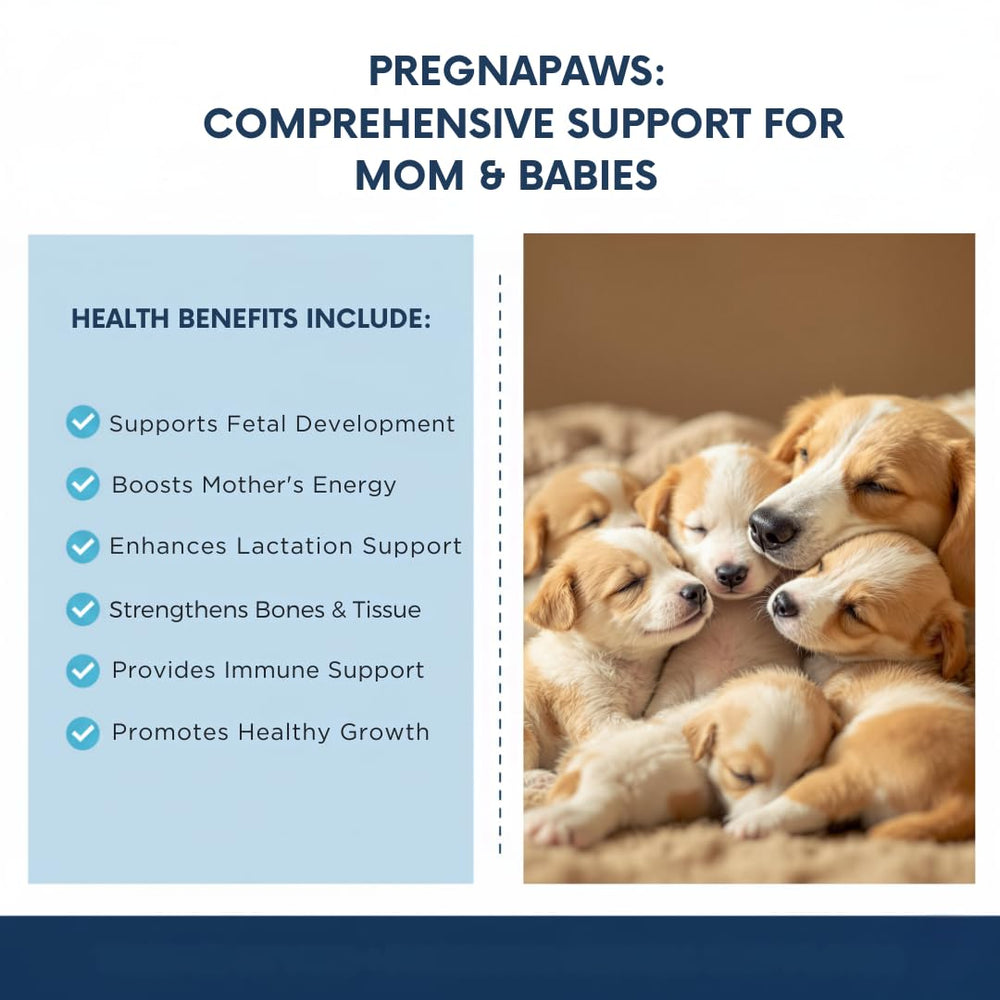 PREGNAPAWS:
COMPREHENSIVE SUPPORT FOR
MOM & BABIES

HEALTH BENEFITS INCLUDE:

Supports Fetal Development
Boosts Mother's Energy
Enhances Lactation Support
Strengthens Bones & Tissue
Provides Immune Support
Promotes Healthy Growth